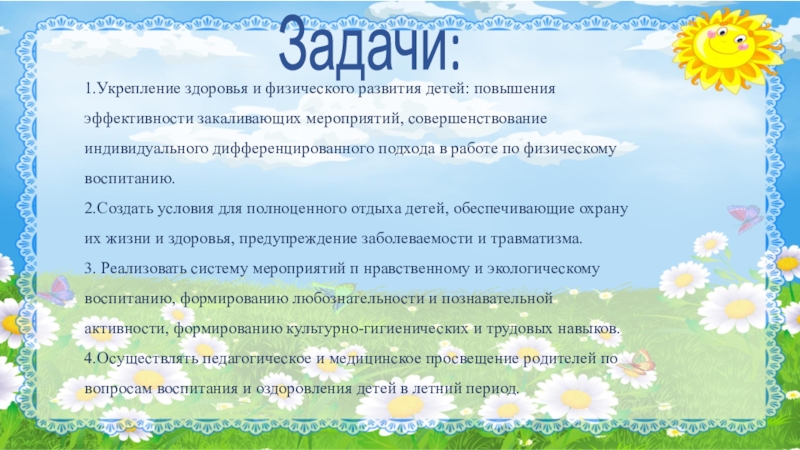 Задачи:

1.Укрепление здоровья и физического развития детей: повышения эффективности закаливающих мероприятий, совершенствование индивидуального дифференцированного подхода в работе по физическому воспитанию.

2.Создать условия для полноценного отдыха детей, обеспечивающие охрану их жизни и здоровья, предупреждение заболеваемости и травматизма.

3. Реализовать систему мероприятий п нравственному и экологическому воспитанию, формированию любознательности и познавательной активности, формированию культурно-гигиенических и трудовых навыков.

4.Осуществлять педагогическое и медицинское просвещение родителей по вопросам воспитания и оздоровления детей в летний период.